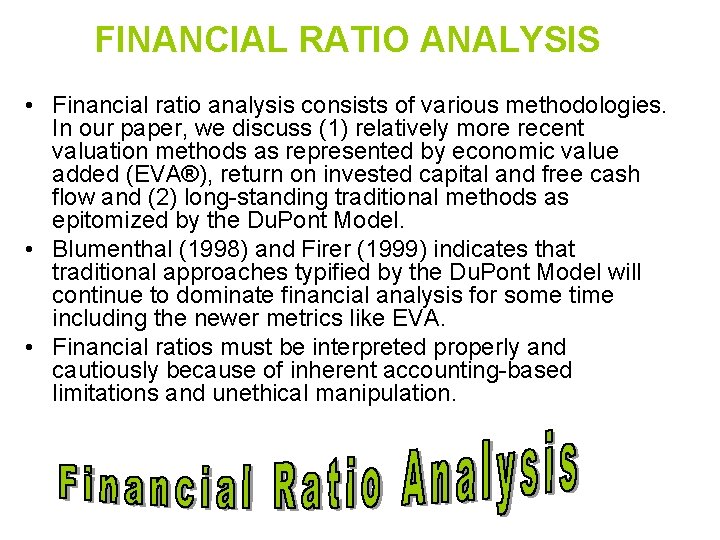 FINANCIAL RATIO ANALYSIS

• Financial ratio analysis consists of various methodologies. In our paper, we discuss (1) relatively more recent valuation methods as represented by economic value added (EVA®), return on invested capital and free cash flow and (2) long-standing traditional methods as epitomized by the DuPont Model.

• Blumenthal (1998) and Firer (1999) indicates that traditional approaches typified by the DuPont Model will continue to dominate financial analysis for some time including the newer metrics like EVA.

• Financial ratios must be interpreted properly and cautiously because of inherent accounting-based limitations and unethical manipulation.

Financial Ratio Analysis